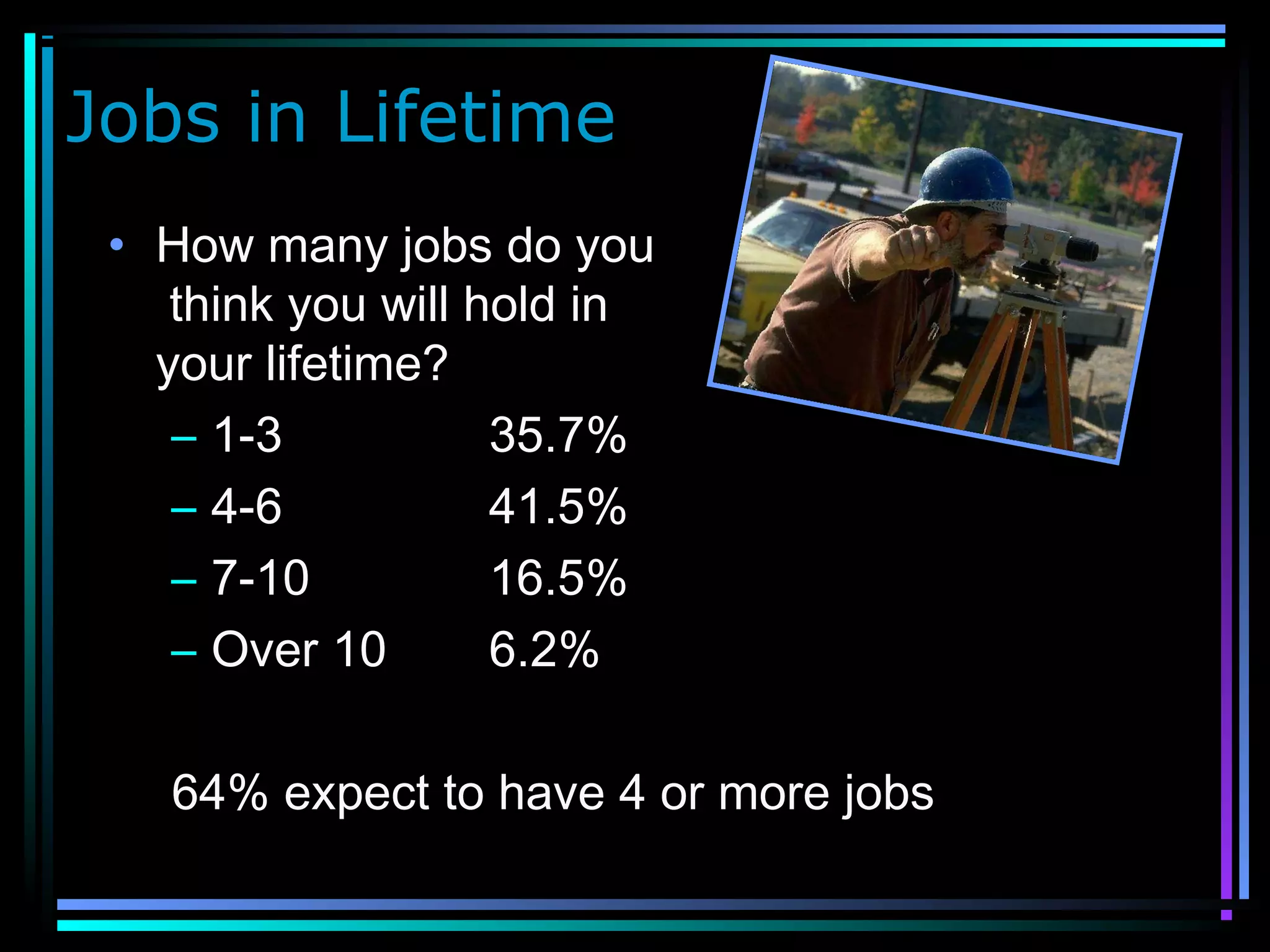 Jobs in Lifetime

• How many jobs do you think you will hold in your lifetime?
– 1-3 35.7%
– 4-6 41.5%
– 7-10 16.5%
– Over 10 6.2%

64% expect to have 4 or more jobs